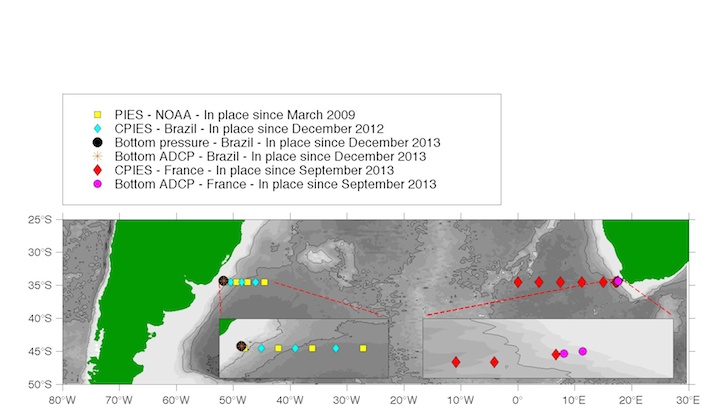 PIES - NOAA - In place since March 2009
CPIES - Brazil - In place since December 2012
Bottom pressure - Brazil - In place since December 2013
Bottom ADCP - Brazil - In place since December 2013
CPIES - France - In place since September 2013
Bottom ADCP - France - In place since September 2013

25°S
30°S
35°S
40°S
45°S
50°S

80°W 70°W 60°W 50°W 40°W 30°W 20°W 10°W 0° 10°E 20°E 30°E